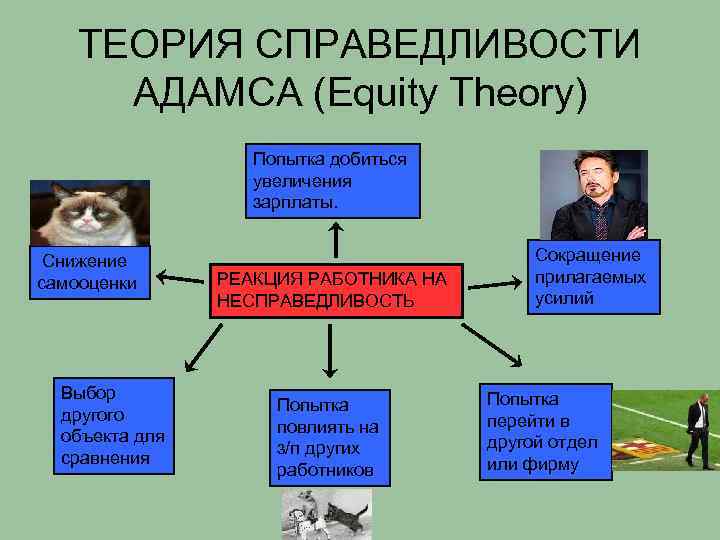 ТЕОРИЯ СПРАВЕДЛИВОСТИ АДАМСА (Equity Theory)

Попытка добиться увеличения зарплаты.

Снижение самооценки

РЕАКЦИЯ РАБОТНИКА НА НЕСПРАВЕДЛИВОСТЬ

Сокращение прилагаемых усилий

Выбор другого объекта для сравнения

Попытка повлиять на з/п других работников

Попытка перейти в другой отдел или фирму